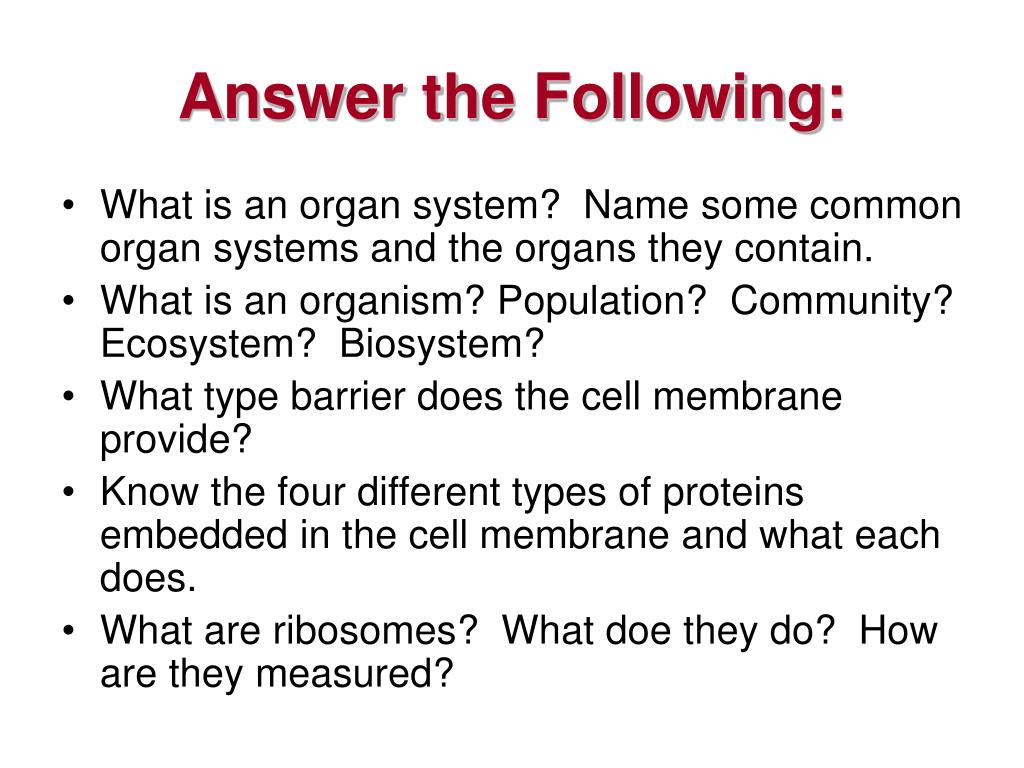 Answer the Following:

• What is an organ system?  Name some common organ systems and the organs they contain.
• What is an organism? Population?  Community?  Ecosystem?  Biosystem?
• What type barrier does the cell membrane provide?
• Know the four different types of proteins embedded in the cell membrane and what each does.
• What are ribosomes?  What doe they do?  How are they measured?